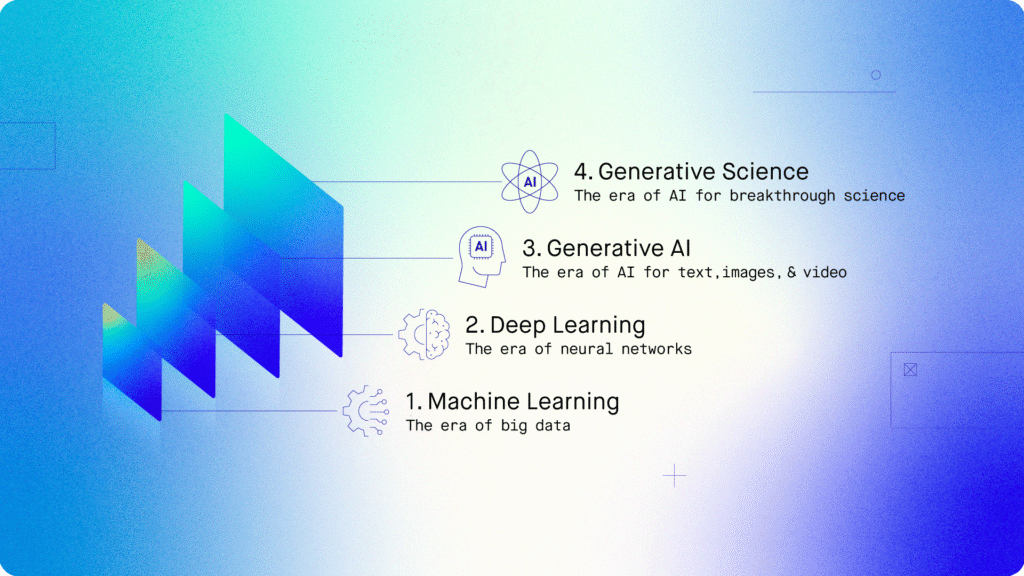 AI
4. Generative Science
The era of AI for breakthrough science

AI
3. Generative AI
The era of AI for text,images, & video

2. Deep Learning
The era of neural networks

1. Machine Learning
The era of big data